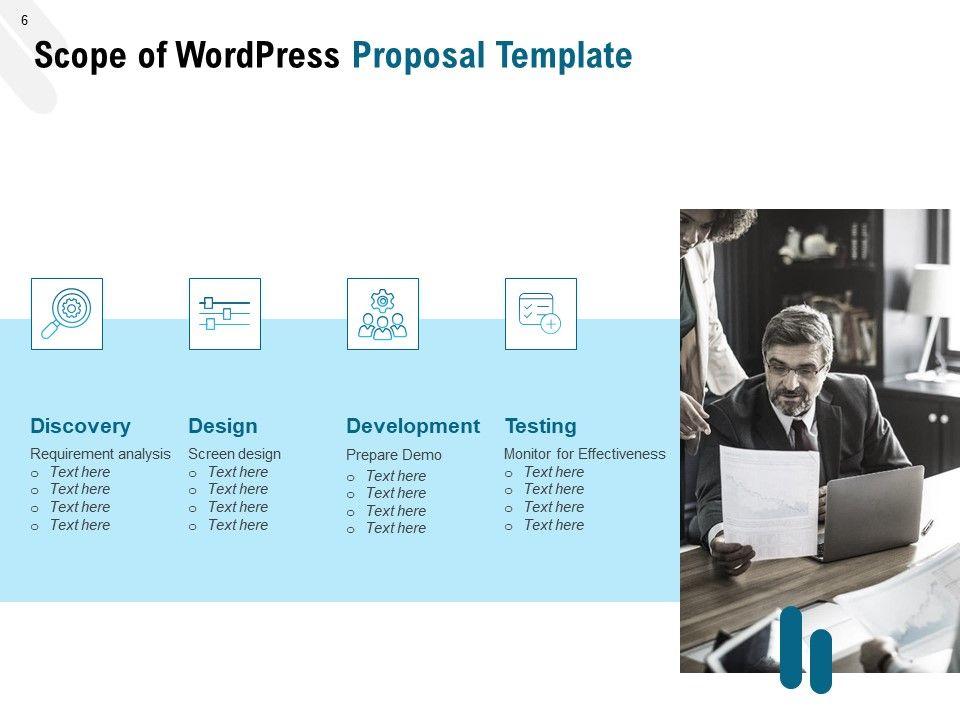 6

Scope of WordPress Proposal Template

Discovery
Requirement analysis
o Text here
o Text here
o Text here
o Text here

Design
Screen design
o Text here
o Text here
o Text here
o Text here

Development
Prepare Demo
o Text here
o Text here
o Text here
o Text here

Testing
Monitor for Effectiveness
o Text here
o Text here
o Text here
o Text here